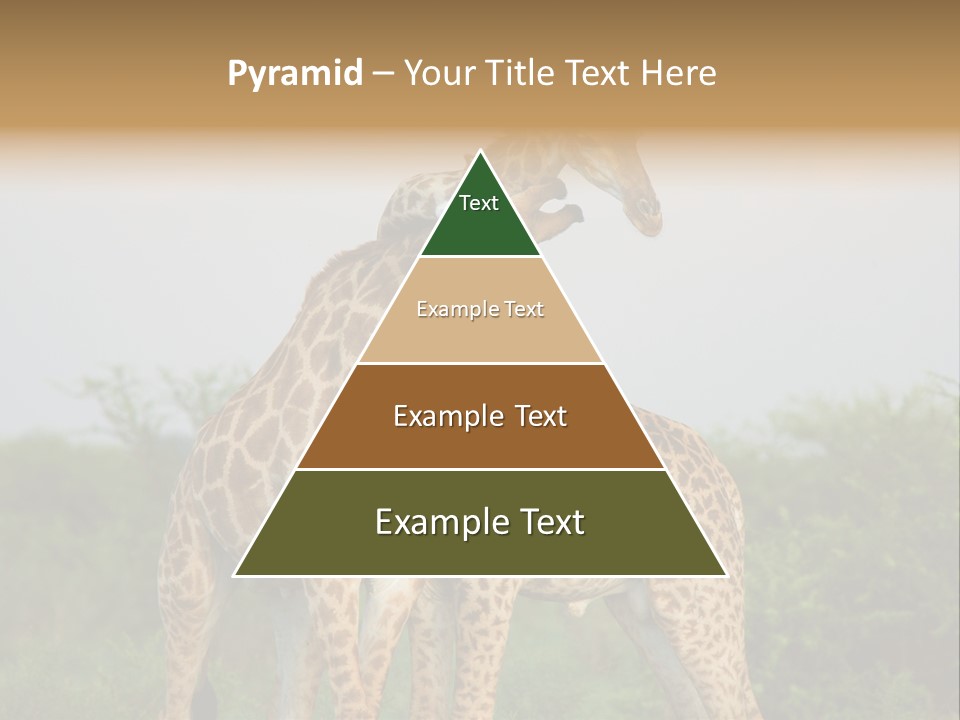 Pyramid – Your Title Text Here

Text

Example Text

Example Text

Example Text